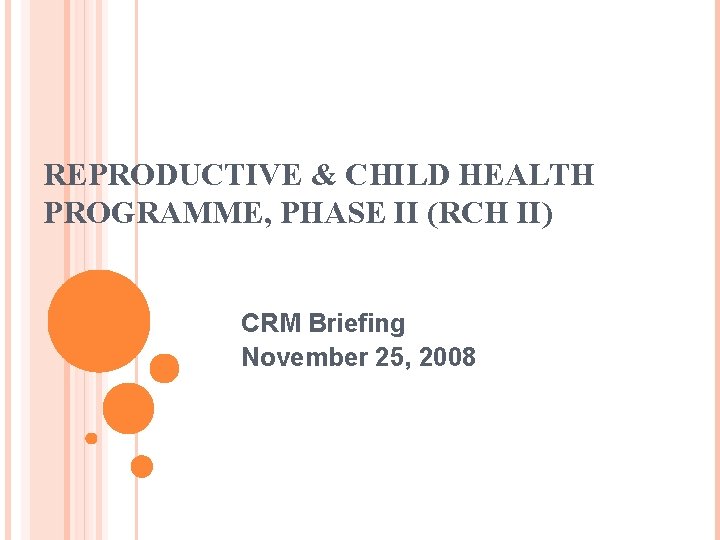 REPRODUCTIVE & CHILD HEALTH PROGRAMME, PHASE II (RCH II)

CRM Briefing
November 25, 2008